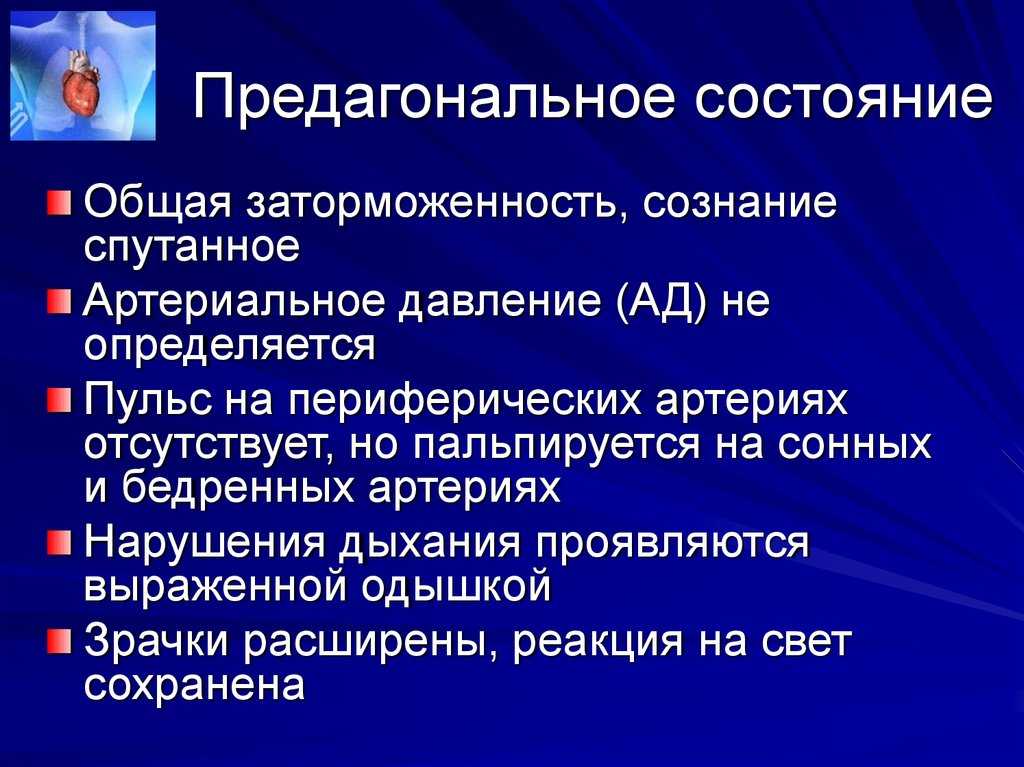 Предагональное состояние

Общая заторможенность, сознание спутанное

Артериальное давление (АД) не определяется

Пульс на периферических артериях отсутствует, но пальпируется на сонных и бедренных артериях

Нарушения дыхания проявляются выраженной одышкой

Зрачки расширены, реакция на свет сохранена